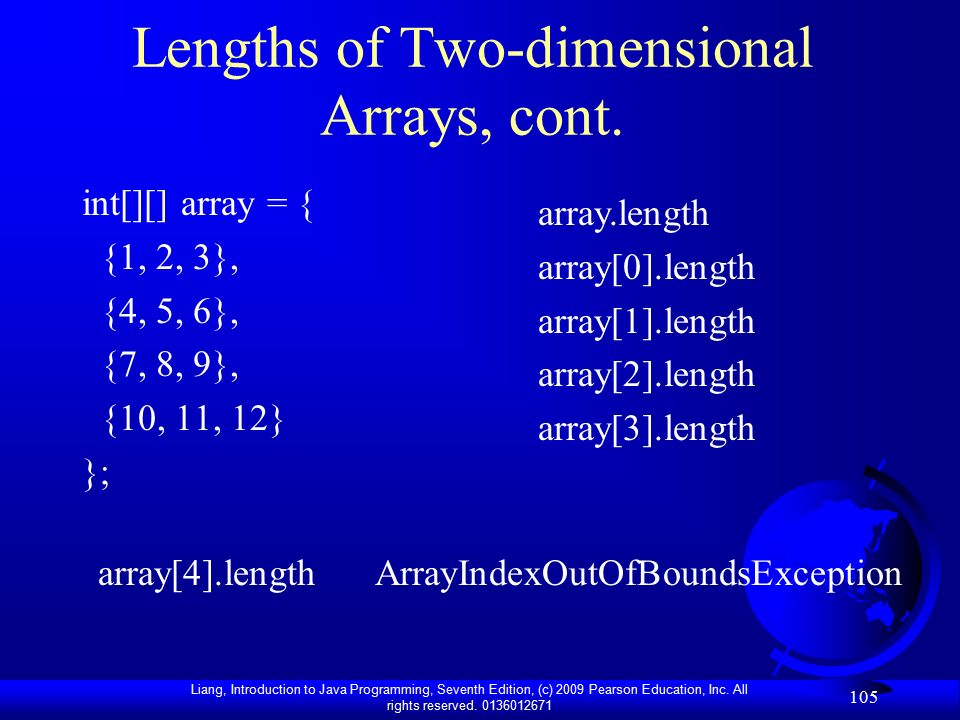 Lengths of Two-dimensional Arrays, cont.

int[][] array = {
{1, 2, 3},
{4, 5, 6},
{7, 8, 9},
{10, 11, 12}
};

array.length
array[0].length
array[1].length
array[2].length
array[3].length

array[4].length ArrayIndexOutOfBoundsException

Liang, Introduction to Java Programming, Seventh Edition, (c) 2009 Pearson Education, Inc. All rights reserved. 0136012671

105